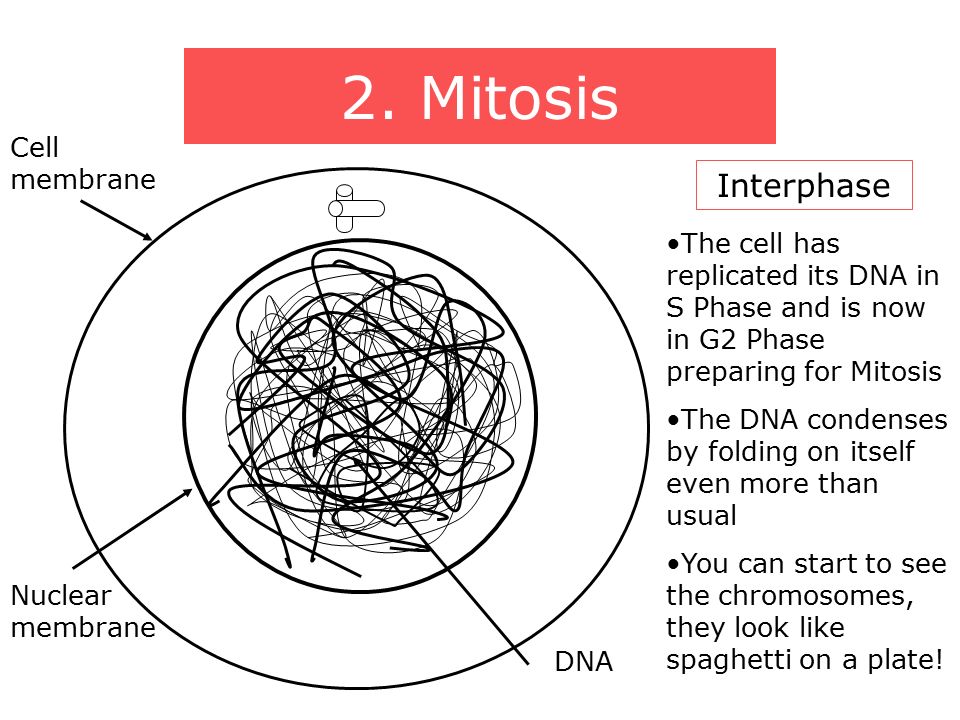 2. Mitosis

Cell membrane

Nuclear membrane

DNA

Interphase

•The cell has replicated its DNA in S Phase and is now in G2 Phase preparing for Mitosis

•The DNA condenses by folding on itself even more than usual

•You can start to see the chromosomes, they look like spaghetti on a plate!